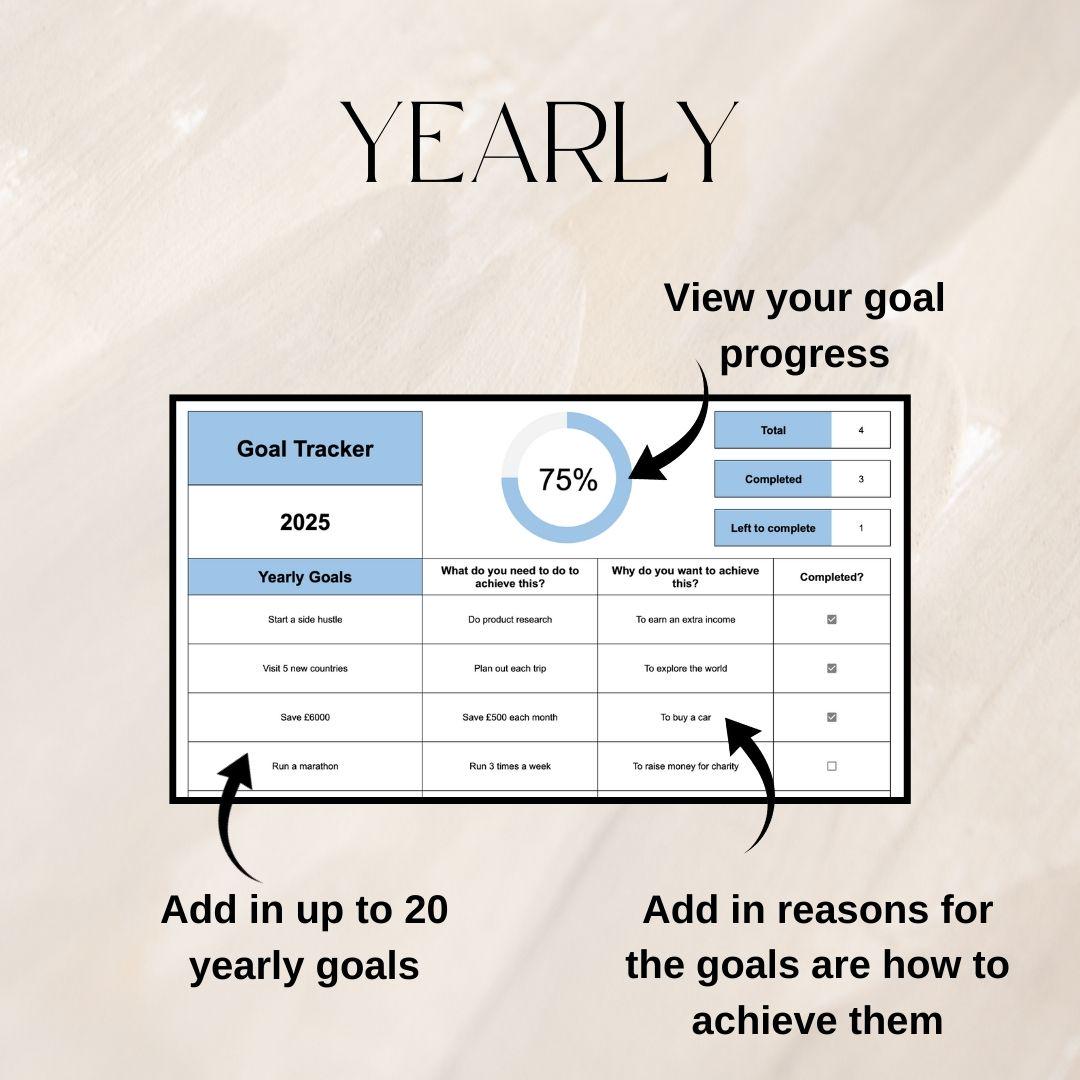 YEARLY

View your goal progress

Goal Tracker

2025

75%

| Total | 4 |
|---|---|
| Completed | 3 |
| Left to complete | 1 |

| Yearly Goals | What do you need to do to achieve this? | Why do you want to achieve this? | Completed? |
|---|---|---|---|
| Start a side hustle | Do product research | To earn an extra income | ☑ |
| Visit 5 new countries | Plan out each trip | To explore the world | ☑ |
| Save £6000 | Save £500 each month | To buy a car | ☑ |
| Run a marathon | Run 3 times a week | To raise money for charity | ☐ |

Add in up to 20 yearly goals

Add in reasons for the goals are how to achieve them